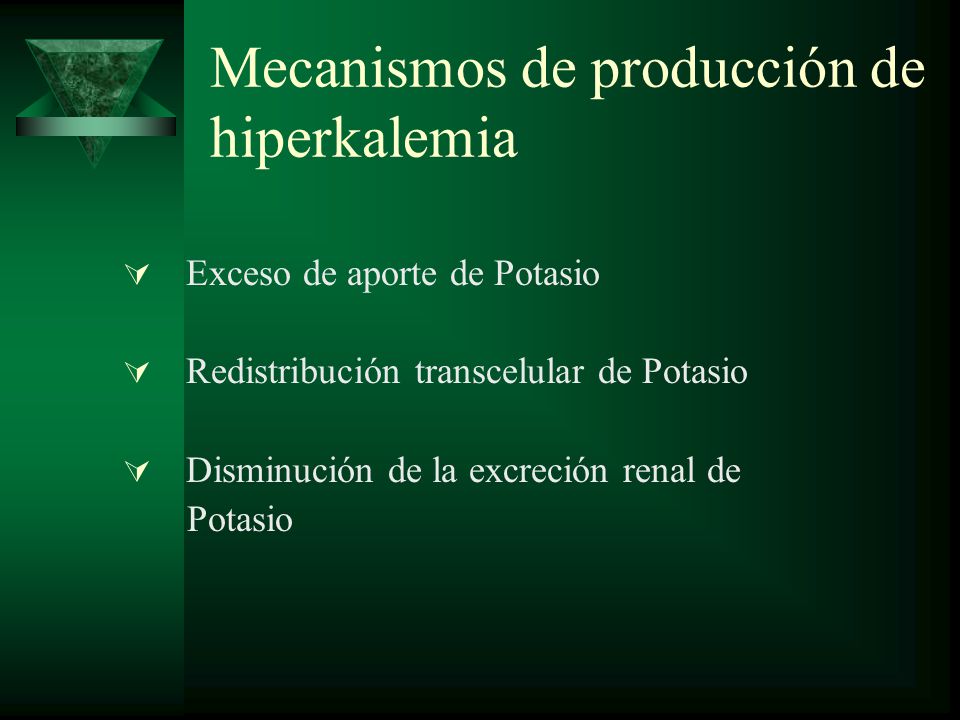 Mecanismos de producción de hiperkalemia

Exceso de aporte de Potasio

Redistribución transcelular de Potasio

Disminución de la excreción renal de Potasio